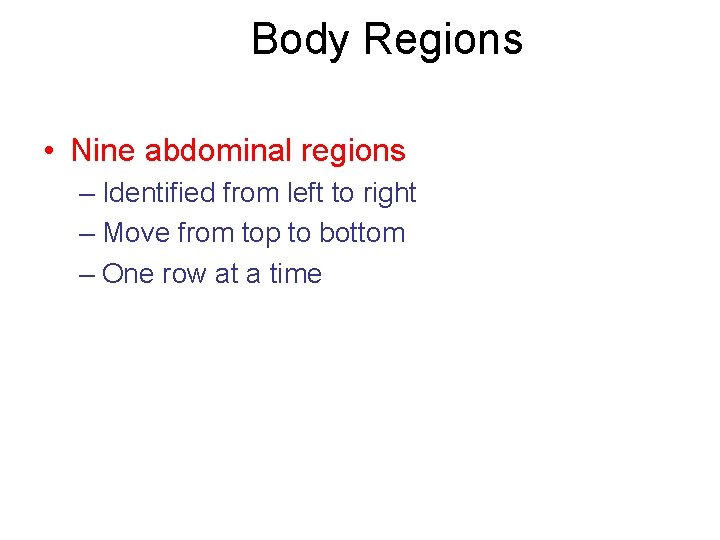 Body Regions

• Nine abdominal regions
– Identified from left to right
– Move from top to bottom
– One row at a time